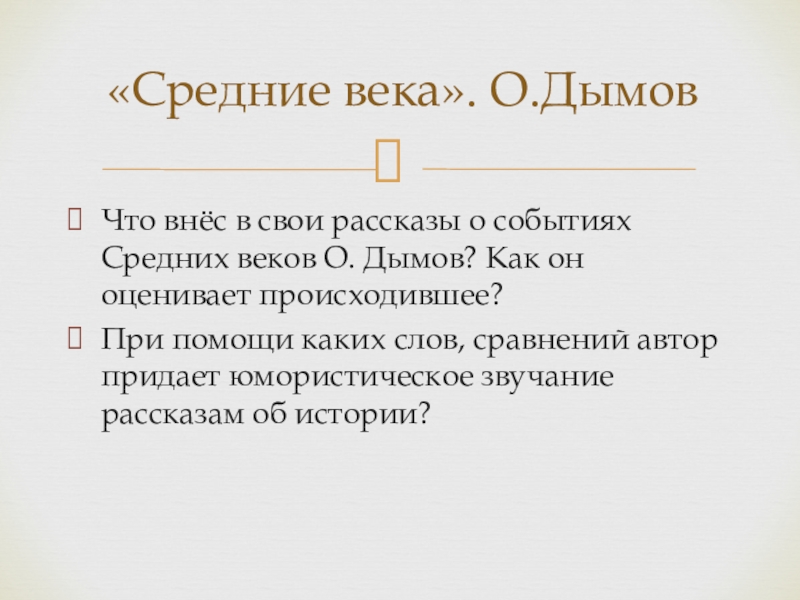 «Средние века». О.Дымов

Что внёс в свои рассказы о событиях Средних веков О. Дымов? Как он оценивает происходившее?

При помощи каких слов, сравнений автор придает юмористическое звучание рассказам об истории?